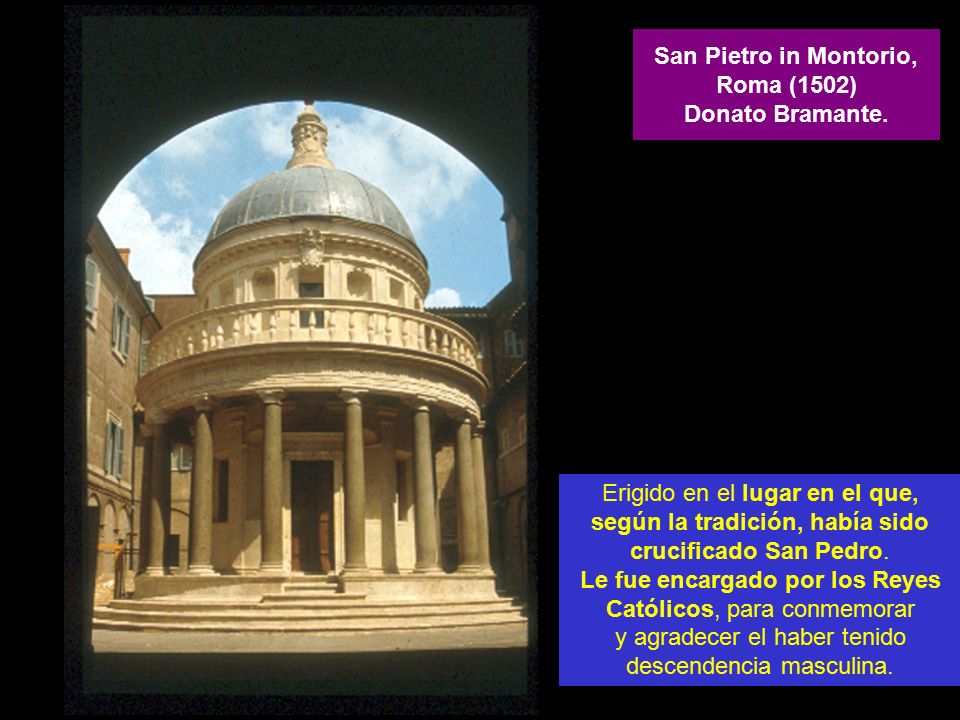 San Pietro in Montorio, Roma (1502) Donato Bramante.

Erigido en el lugar en el que, según la tradición, había sido crucificado San Pedro. Le fue encargado por los Reyes Católicos, para conmemorar y agradecer el haber tenido descendencia masculina.